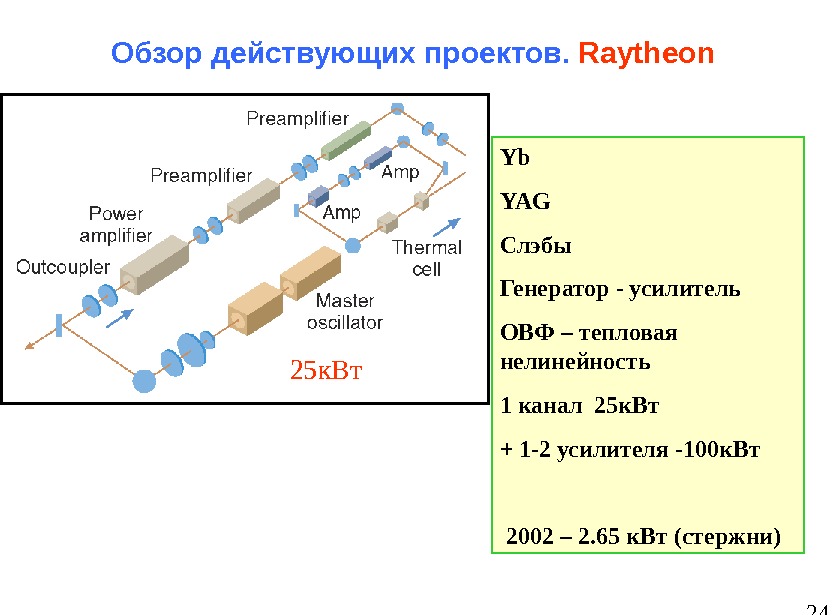 Обзор действующих проектов. Raytheon

Preamplifier

Preamplifier

Amp

Amp

Power amplifier

Outcoupler

Thermal cell

Master oscillator

25кВт

Yb

YAG

Слэбы

Генератор - усилитель

ОВФ – тепловая нелинейность

1 канал 25кВт

+ 1-2 усилителя -100кВт

2002 – 2.65 кВт (стержни)

24